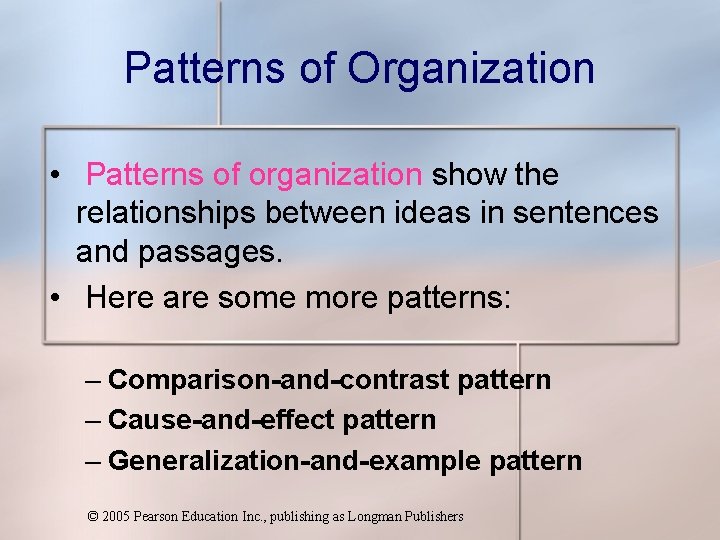 Patterns of Organization

• Patterns of organization show the relationships between ideas in sentences and passages.

• Here are some more patterns:

– Comparison-and-contrast pattern
– Cause-and-effect pattern
– Generalization-and-example pattern

© 2005 Pearson Education Inc., publishing as Longman Publishers